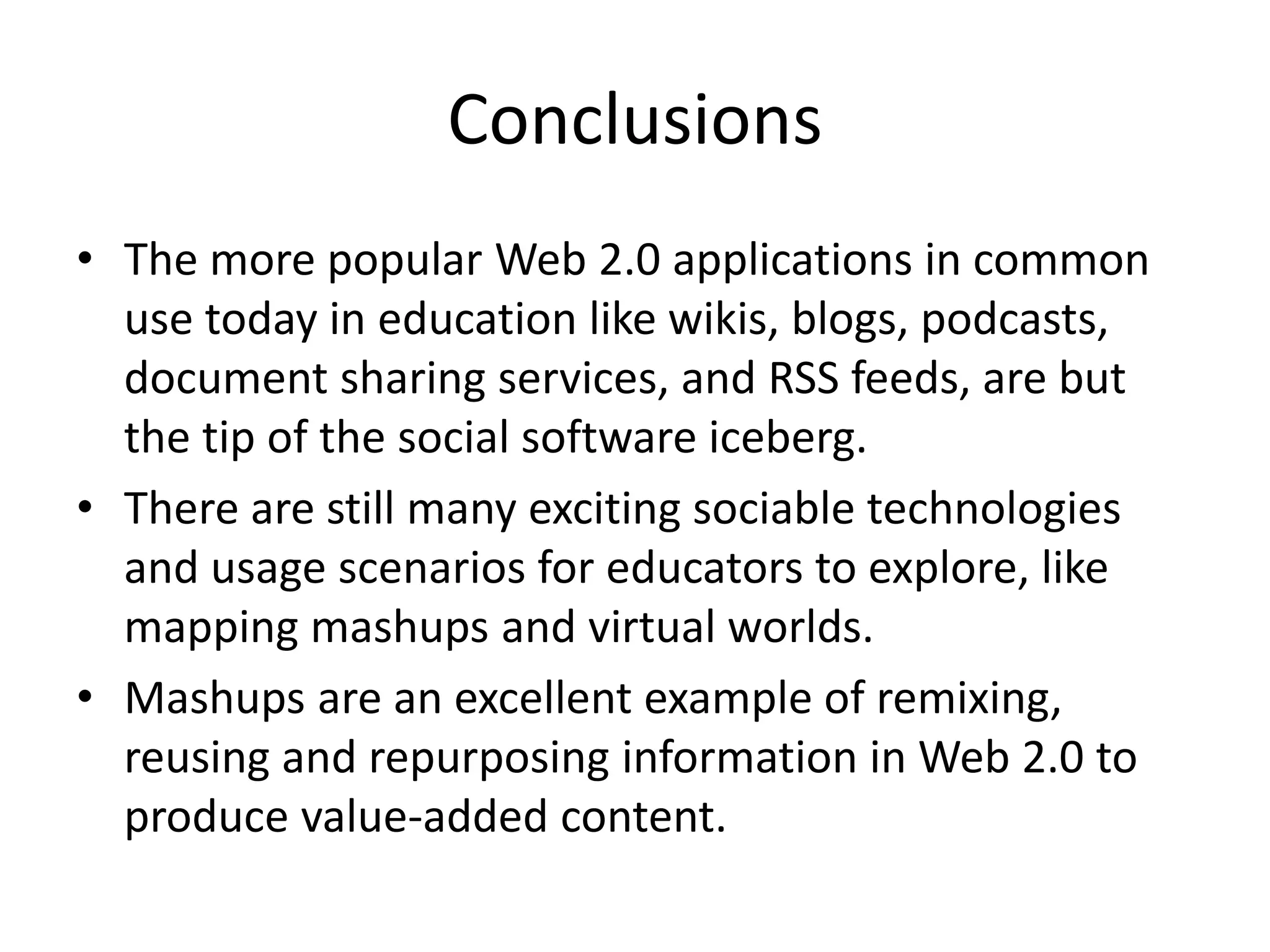 Conclusions

• The more popular Web 2.0 applications in common use today in education like wikis, blogs, podcasts, document sharing services, and RSS feeds, are but the tip of the social software iceberg.

• There are still many exciting sociable technologies and usage scenarios for educators to explore, like mapping mashups and virtual worlds.

• Mashups are an excellent example of remixing, reusing and repurposing information in Web 2.0 to produce value-added content.